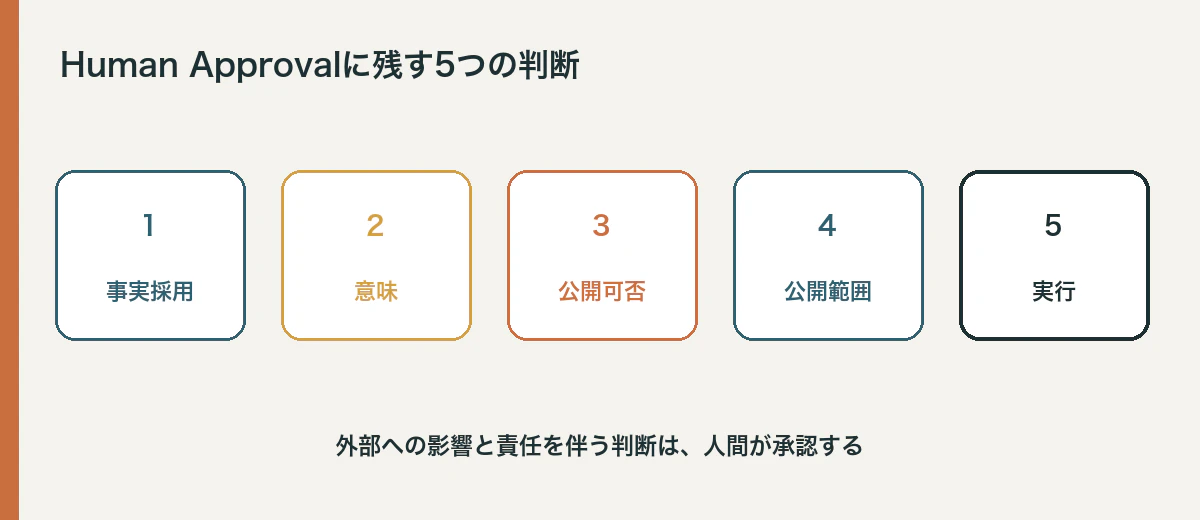 Human Approvalに残す5つの判断

1
事実採用

2
意味

3
公開可否

4
公開範囲

5
実行

外部への影響と責任を伴う判断は、人間が承認する